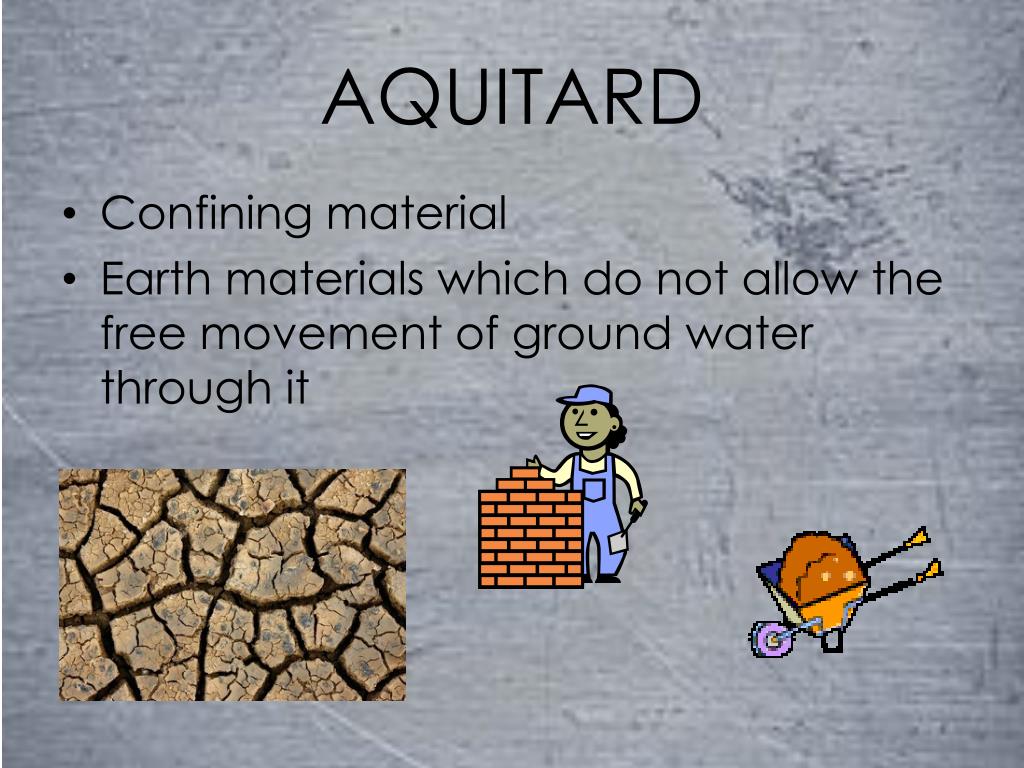 AQUITARD

• Confining material
• Earth materials which do not allow the free movement of ground water through it